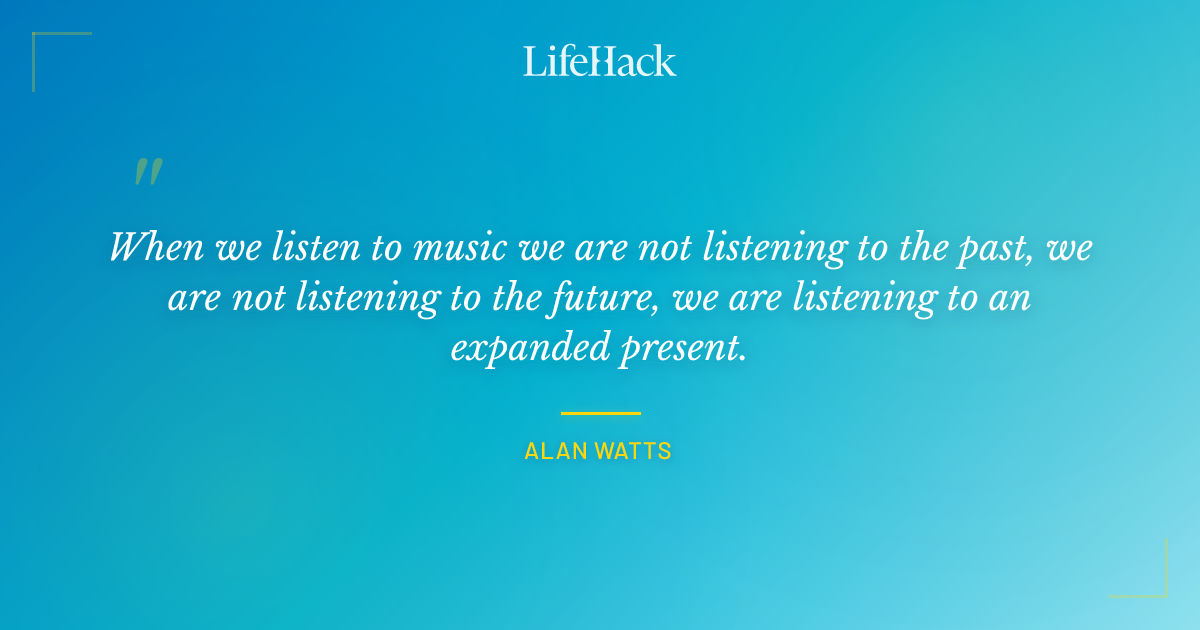 LifeHack

"

When we listen to music we are not listening to the past, we are not listening to the future, we are listening to an expanded present.

ALAN WATTS